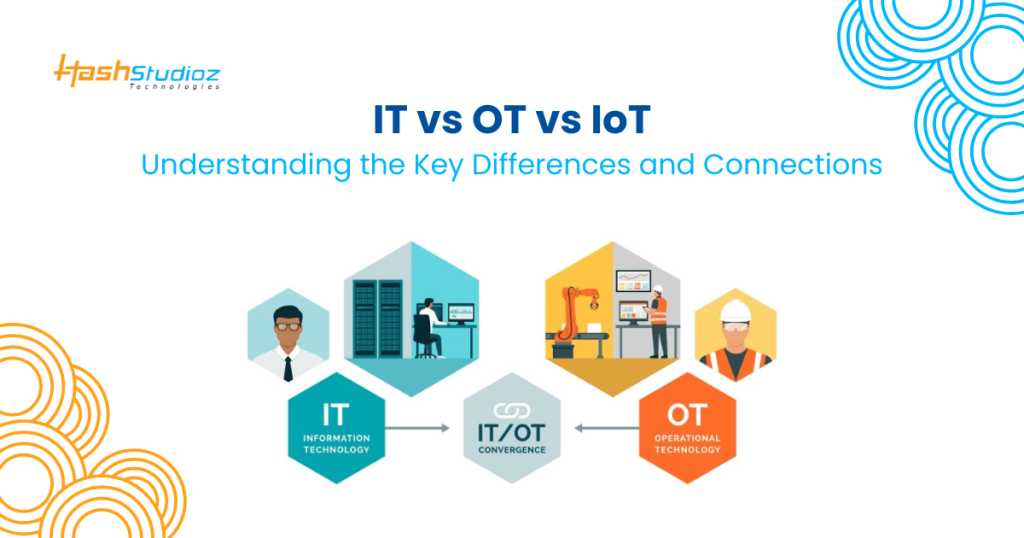 HashStudioz Technologies

IT vs OT vs IoT

Understanding the Key Differences and Connections

IT
INFORMATION TECHNOLOGY

IT/OT
CONVERGENCE

OT
OPERATIONAL TECHNOLOGY